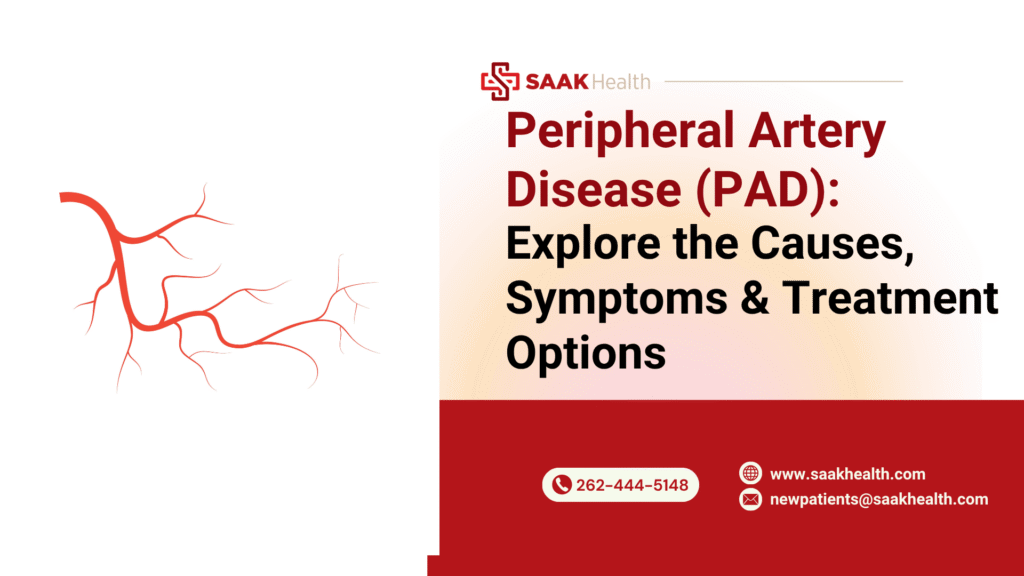 SAAK Health

Peripheral Artery Disease (PAD): Explore the Causes, Symptoms & Treatment Options

262-444-5148

www.saakhealth.com

newpatients@saakhealth.com